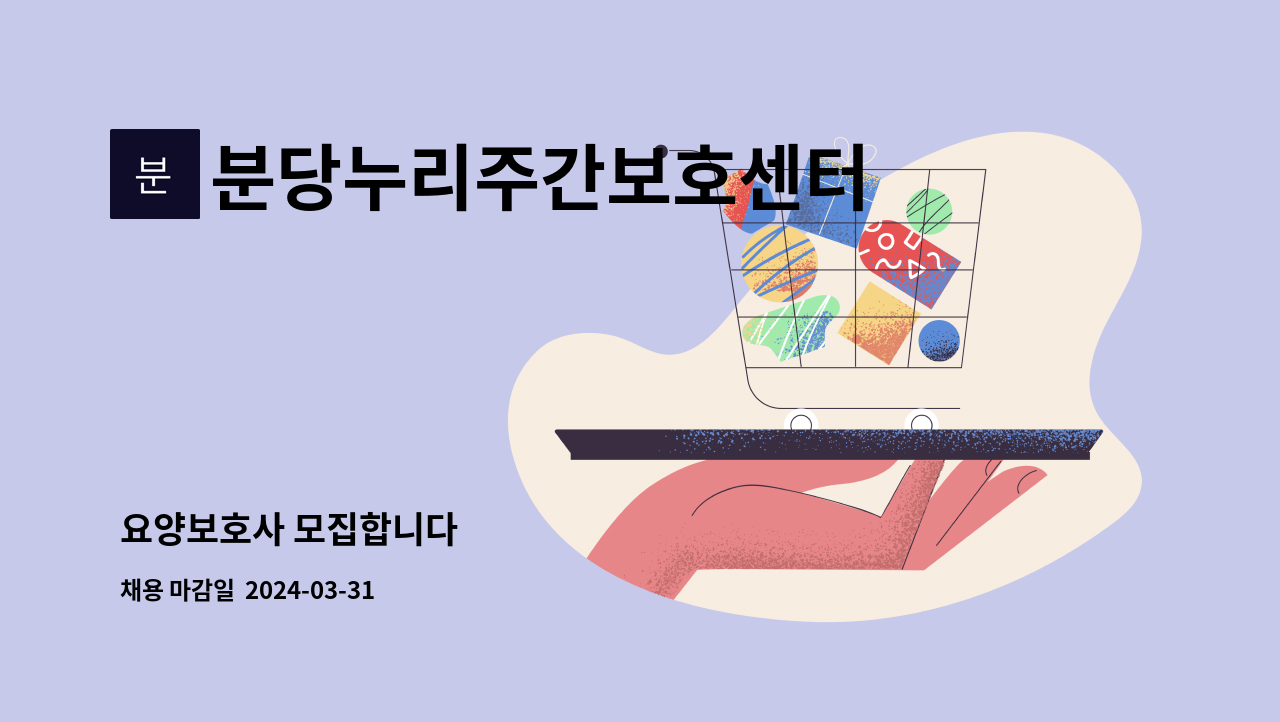 분

분당누리주간보호센터

요양보호사 모집합니다

채용 마감일 2024-03-31